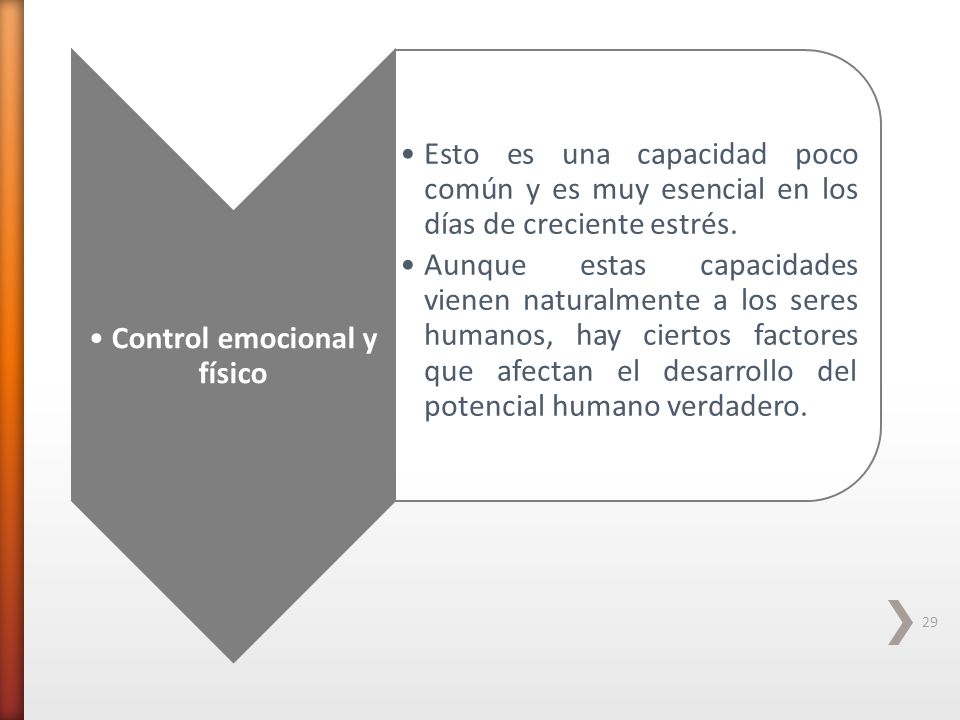 • Control emocional y físico

• Esto es una capacidad poco común y es muy esencial en los días de creciente estrés.
• Aunque estas capacidades vienen naturalmente a los seres humanos, hay ciertos factores que afectan el desarrollo del potencial humano verdadero.

29